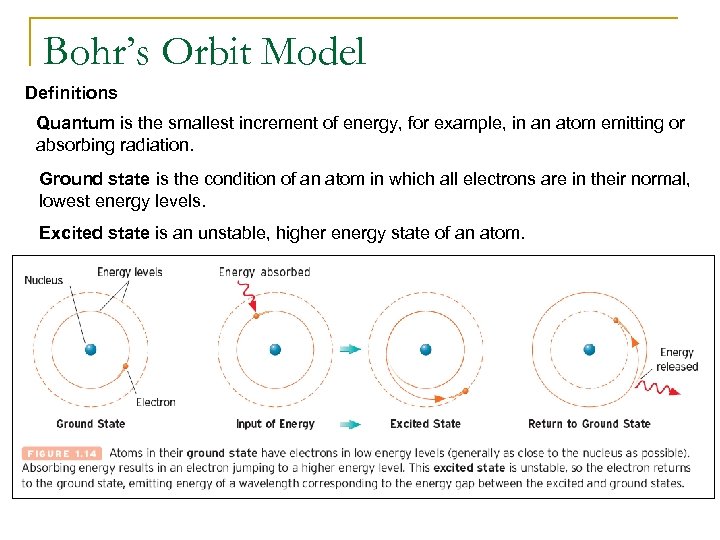 Bohr's Orbit Model

Definitions

Quantum is the smallest increment of energy, for example, in an atom emitting or absorbing radiation.

Ground state is the condition of an atom in which all electrons are in their normal, lowest energy levels.

Excited state is an unstable, higher energy state of an atom.

Nucleus

Energy levels

Electron

Ground State

Energy absorbed

Input of Energy

Excited State

Energy released

Return to Ground State

FIGURE 1.14 Atoms in their ground state have electrons in low energy levels (generally as close to the nucleus as possible). Absorbing energy results in an electron jumping to a higher energy level. This excited state is unstable, so the electron returns to the ground state, emitting energy of a wavelength corresponding to the energy gap between the excited and ground states.